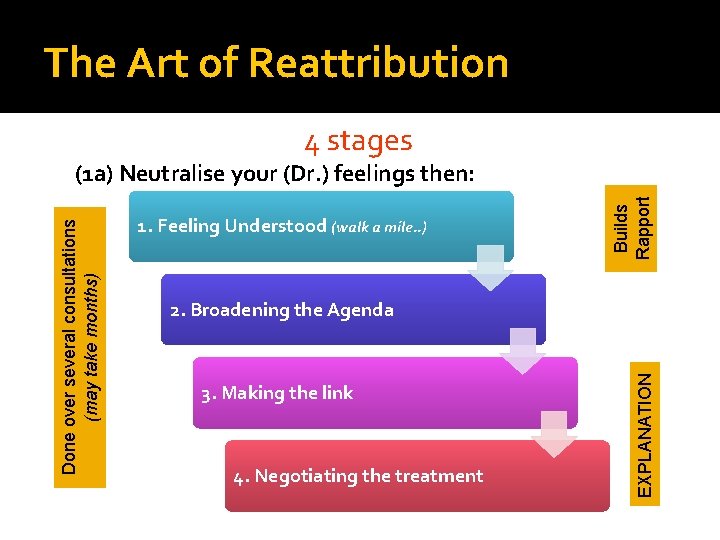 The Art of Reattribution

4 stages

(1a) Neutralise your (Dr.) feelings then:

Done over several consultations (may take months)

1. Feeling Understood (walk a mile..)

2. Broadening the Agenda

3. Making the link

4. Negotiating the treatment

Builds Rapport

EXPLANATION